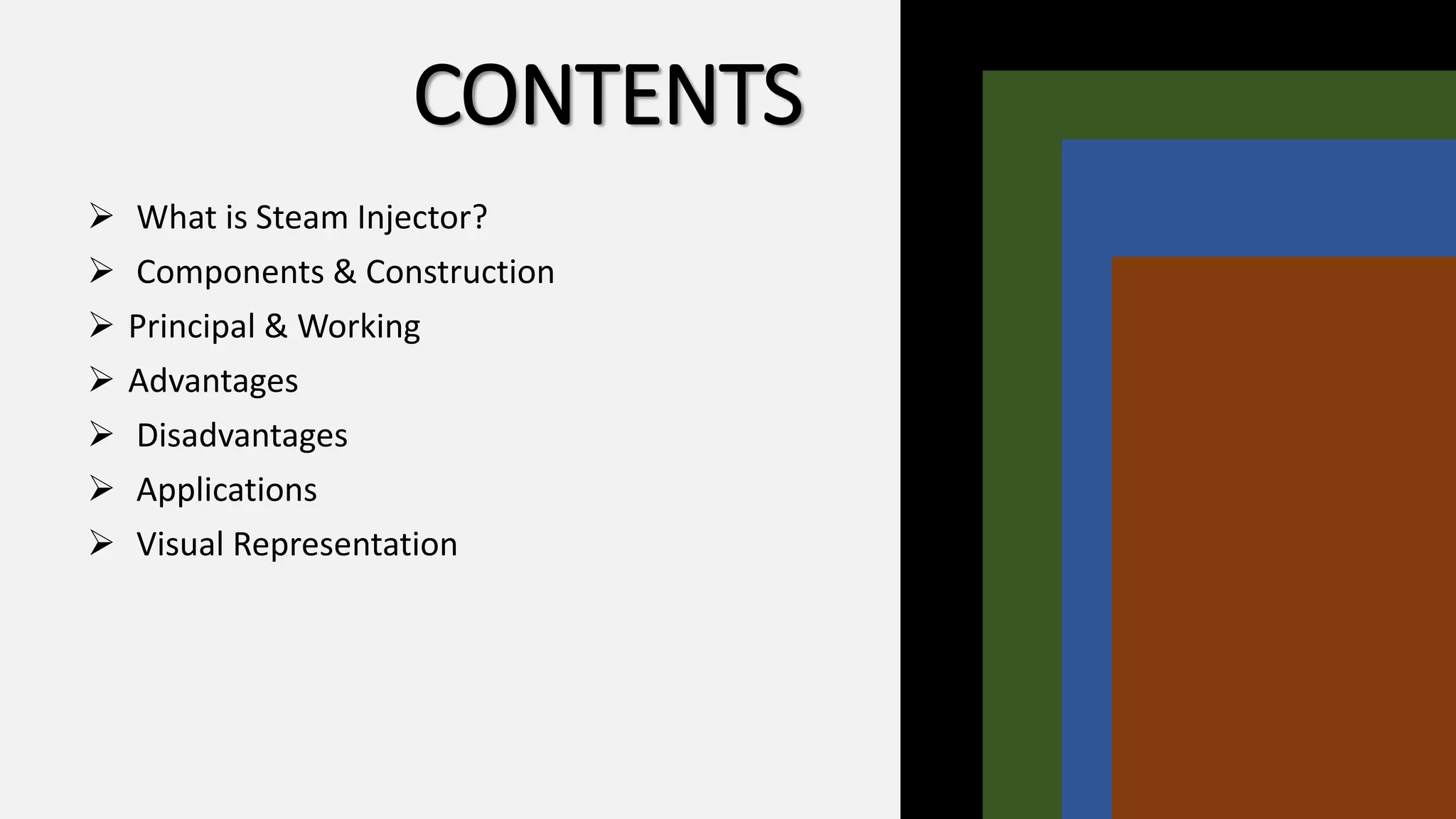 CONTENTS

➢ What is Steam Injector?
➢ Components & Construction
➢ Principal & Working
➢ Advantages
➢ Disadvantages
➢ Applications
➢ Visual Representation